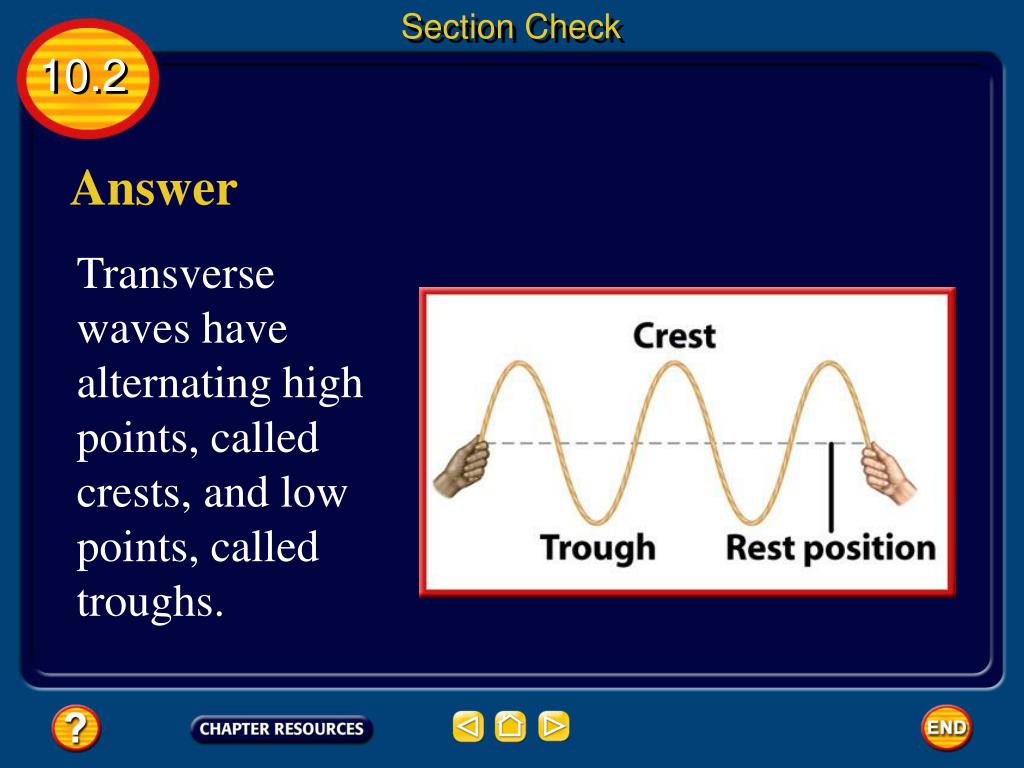 Section Check

10.2

Answer

Transverse waves have alternating high points, called crests, and low points, called troughs.

Crest

Trough

Rest position

?

CHAPTER RESOURCES

END